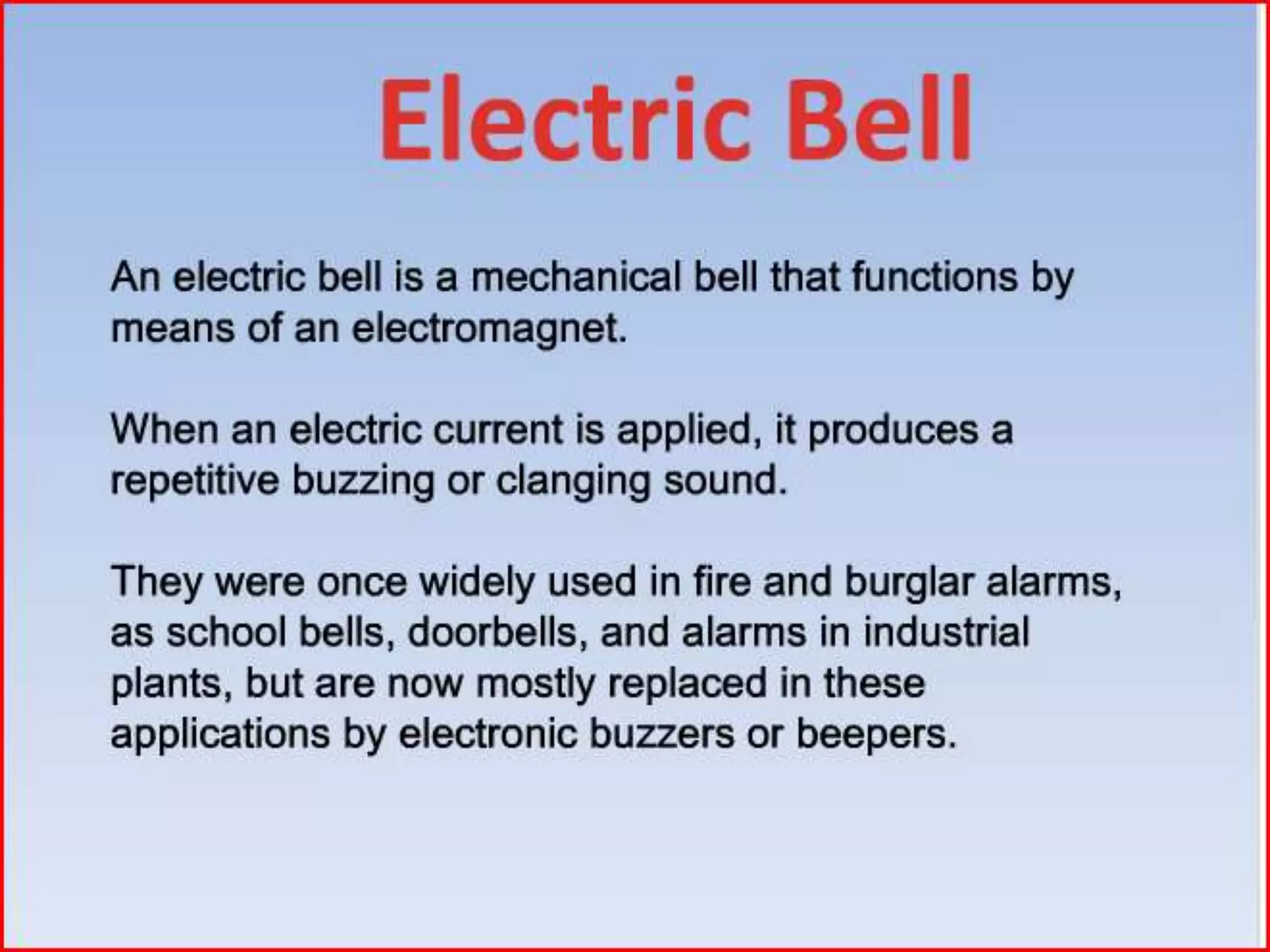 Electric Bell

An electric bell is a mechanical bell that functions by means of an electromagnet.

When an electric current is applied, it produces a repetitive buzzing or clanging sound.

They were once widely used in fire and burglar alarms, as school bells, doorbells, and alarms in industrial plants, but are now mostly replaced in these applications by electronic buzzers or beepers.